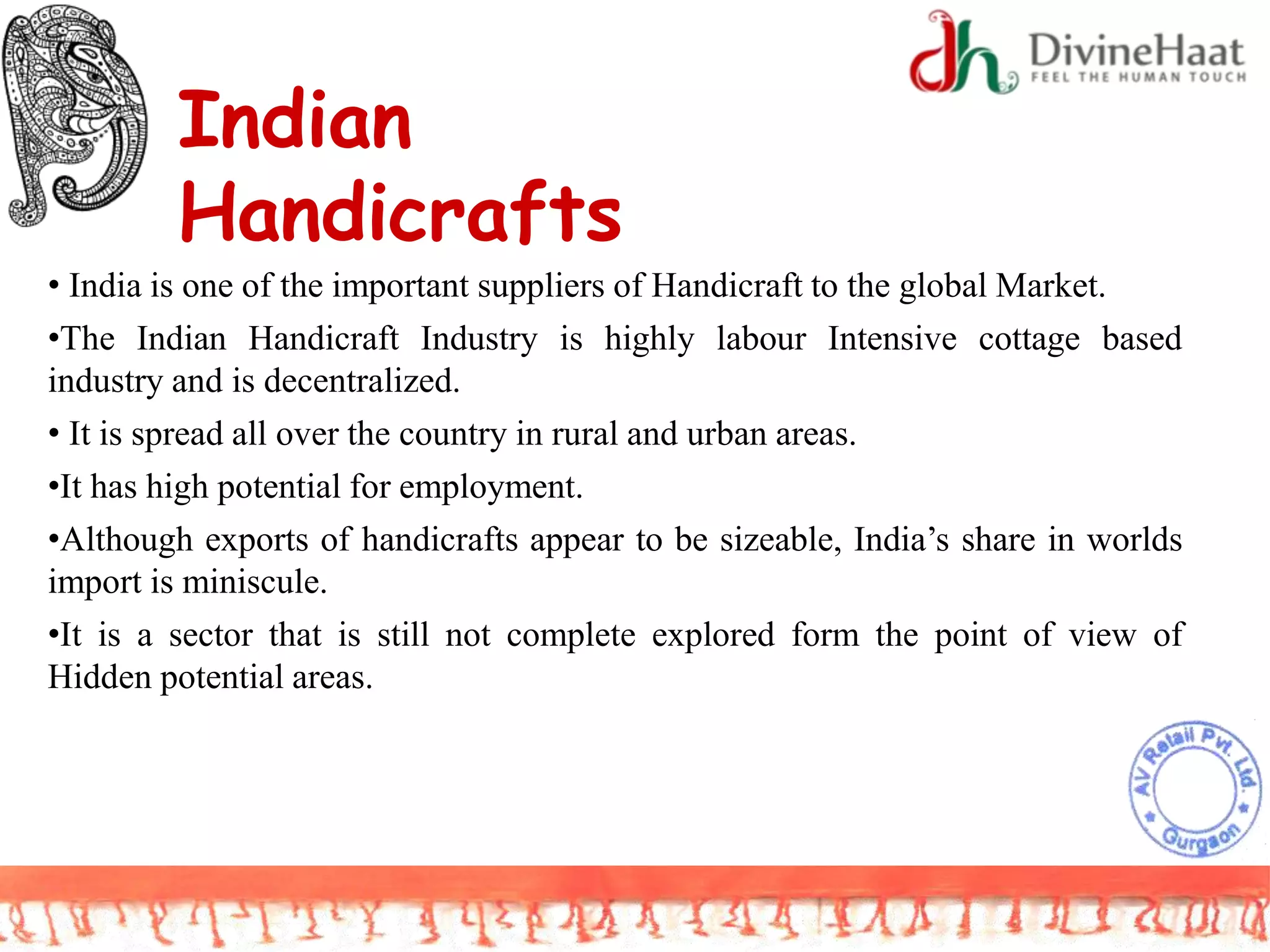 dh DivineHaat
FEEL THE HUMAN TOUCH

Indian Handicrafts

• India is one of the important suppliers of Handicraft to the global Market.

•The Indian Handicraft Industry is highly labour Intensive cottage based industry and is decentralized.

• It is spread all over the country in rural and urban areas.

•It has high potential for employment.

•Although exports of handicrafts appear to be sizeable, India's share in worlds import is miniscule.

•It is a sector that is still not complete explored form the point of view of Hidden potential areas.

AV Retail Pvt. Ltd.
Gurgaon